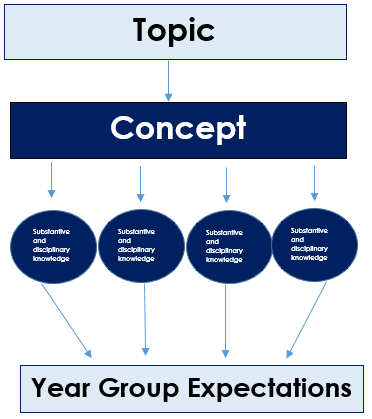 Topic

Concept

Substantive and disciplinary knowledge

Substantive and disciplinary knowledge

Substantive and disciplinary knowledge

Substantive and disciplinary knowledge

Year Group Expectations